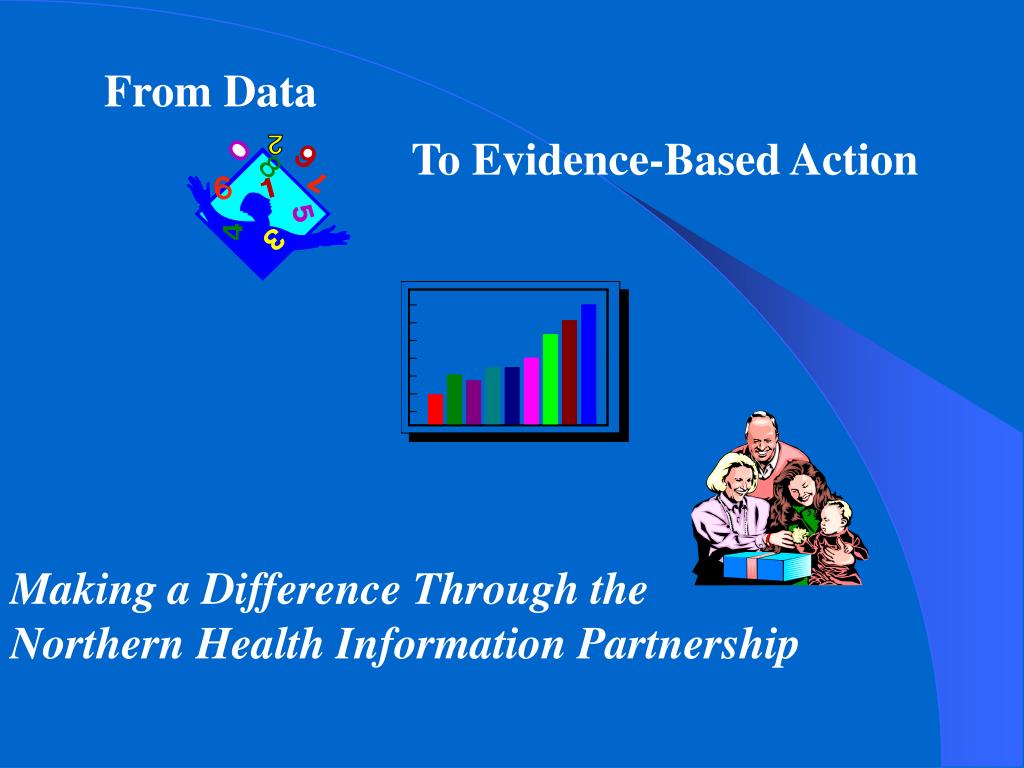 From Data

To Evidence-Based Action

Making a Difference Through the Northern Health Information Partnership